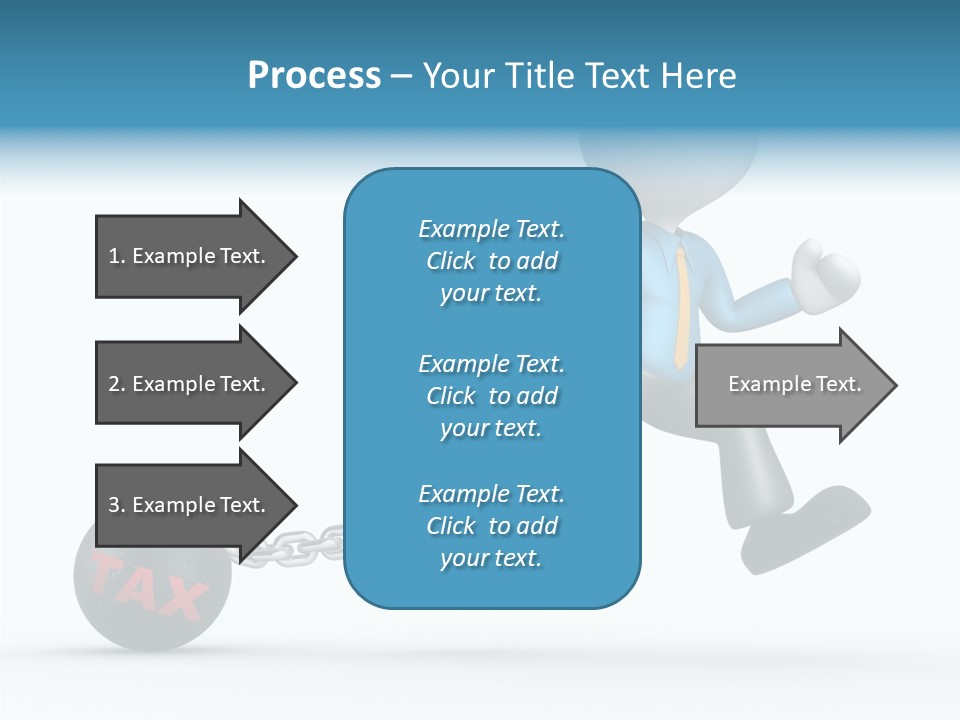 Process – Your Title Text Here

1. Example Text.

2. Example Text.

3. Example Text.

Example Text. Click to add your text.

Example Text. Click to add your text.

Example Text. Click to add your text.

Example Text.

TAX